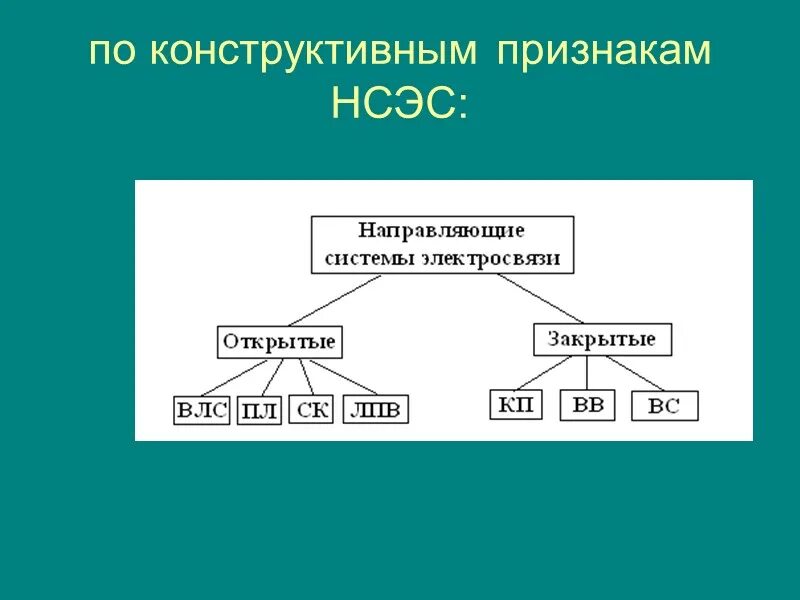 по конструктивным признакам НСЭС:

Направляющие системы электросвязи

Открытые

Закрытые

ВЛС

ПЛ

СК

ЛПВ

КП

ВВ

ВС